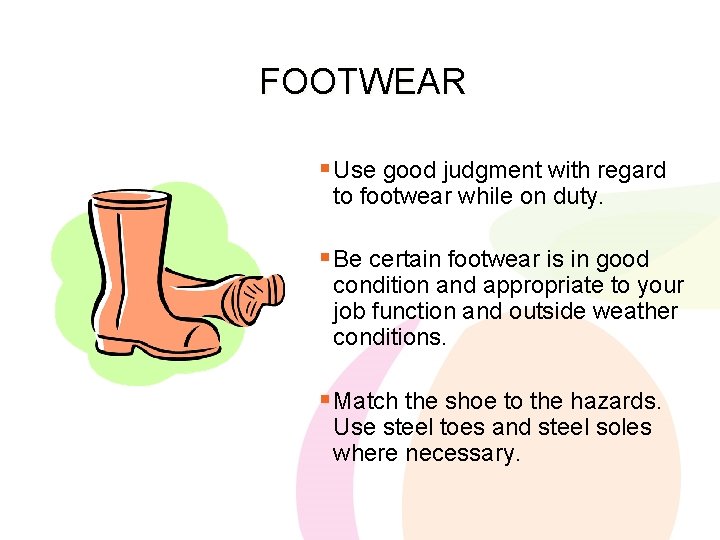 FOOTWEAR

▪ Use good judgment with regard to footwear while on duty.

▪ Be certain footwear is in good condition and appropriate to your job function and outside weather conditions.

▪ Match the shoe to the hazards. Use steel toes and steel soles where necessary.